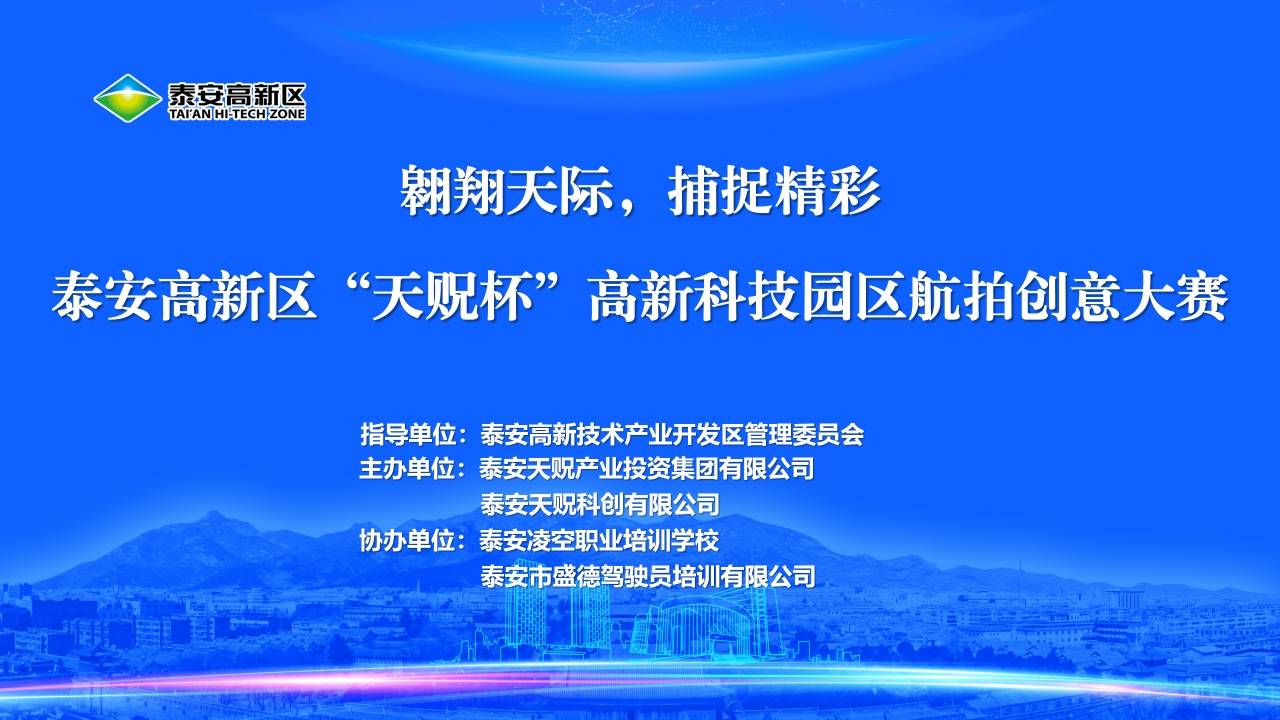 泰安高新区
TAI'AN HI-TECH ZONE

翱翔天际，捕捉精彩

泰安高新区“天贶杯”高新科技园区航拍创意大赛

指导单位：泰安高新技术产业开发区管理委员会
主办单位：泰安天贶产业投资集团有限公司
泰安天贶科创有限公司
协办单位：泰安凌空职业培训学校
泰安市盛德驾驶员培训有限公司